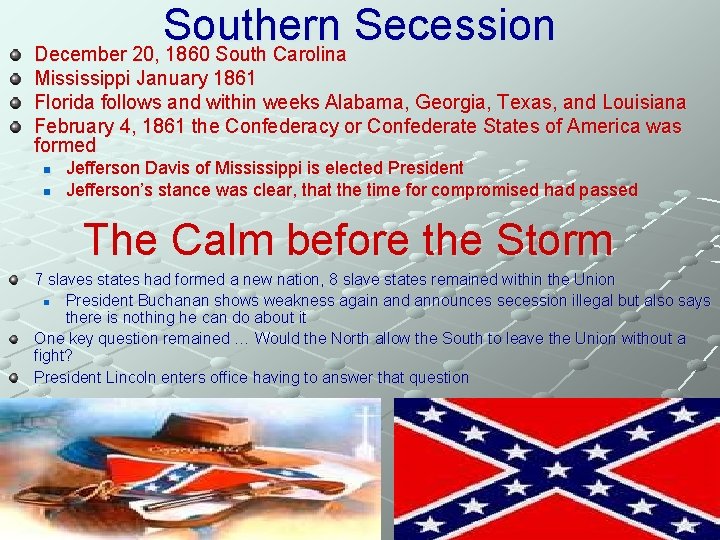 Southern Secession

December 20, 1860 South Carolina

Mississippi January 1861

Florida follows and within weeks Alabama, Georgia, Texas, and Louisiana

February 4, 1861 the Confederacy or Confederate States of America was formed

Jefferson Davis of Mississippi is elected President

Jefferson's stance was clear, that the time for compromised had passed

The Calm before the Storm

7 slaves states had formed a new nation, 8 slave states remained within the Union

President Buchanan shows weakness again and announces secession illegal but also says there is nothing he can do about it

One key question remained … Would the North allow the South to leave the Union without a fight?

President Lincoln enters office having to answer that question